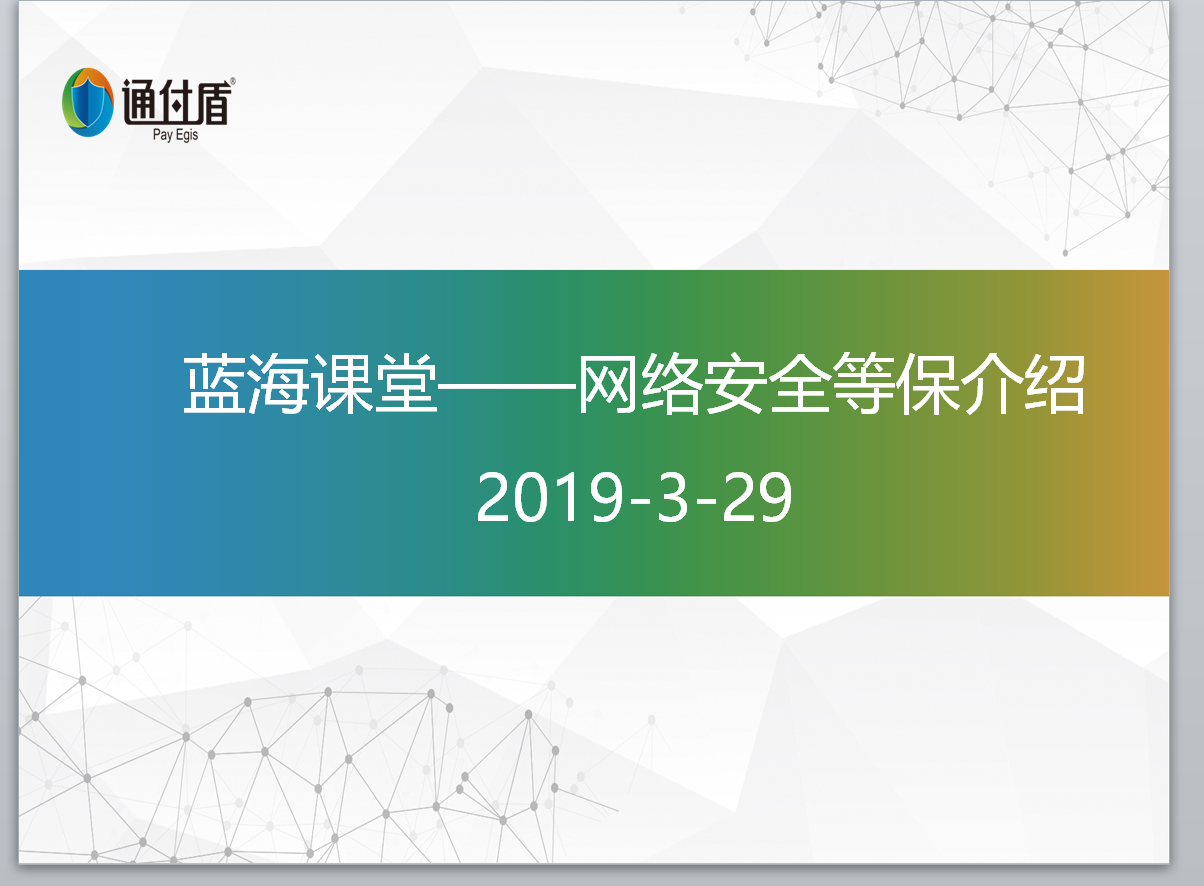 通付盾®
Pay Egis

蓝海课堂——网络安全等保介绍

2019-3-29